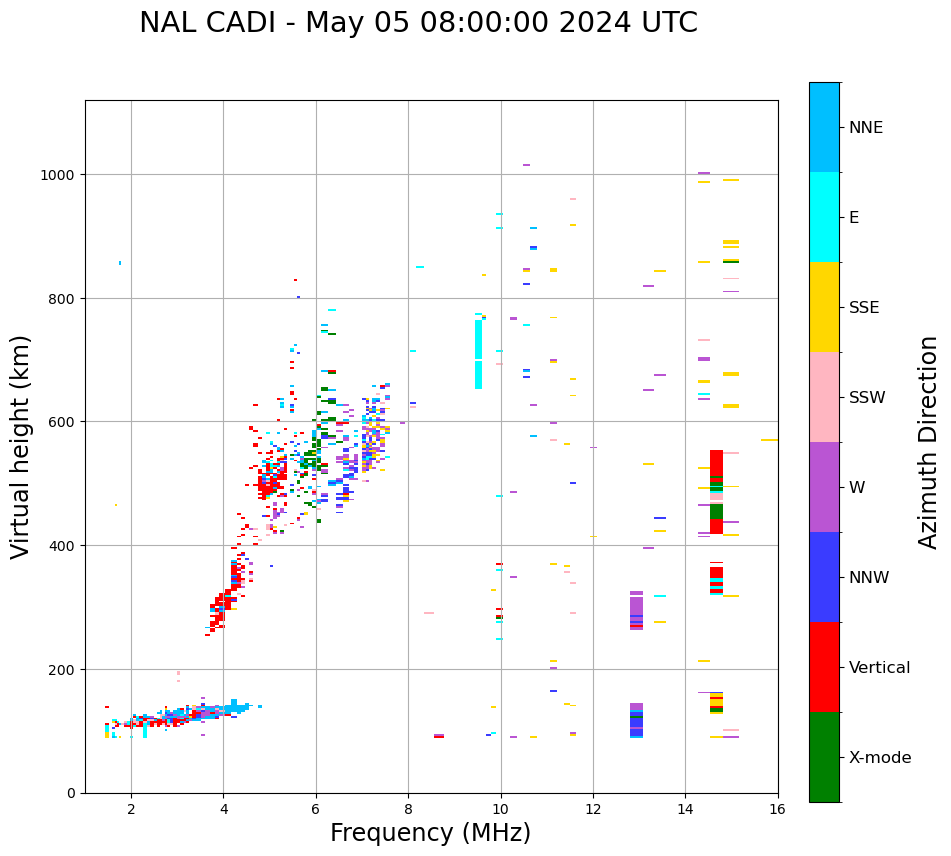 NAL CADI - May 05 08:00:00 2024 UTC

Virtual height (km)

1000
800
600
400
200
0

2
4
6
8
10
12
14
16

Frequency (MHz)

NNE
E
SSE
SSW
W
NNW
Vertical
X-mode

Azimuth Direction